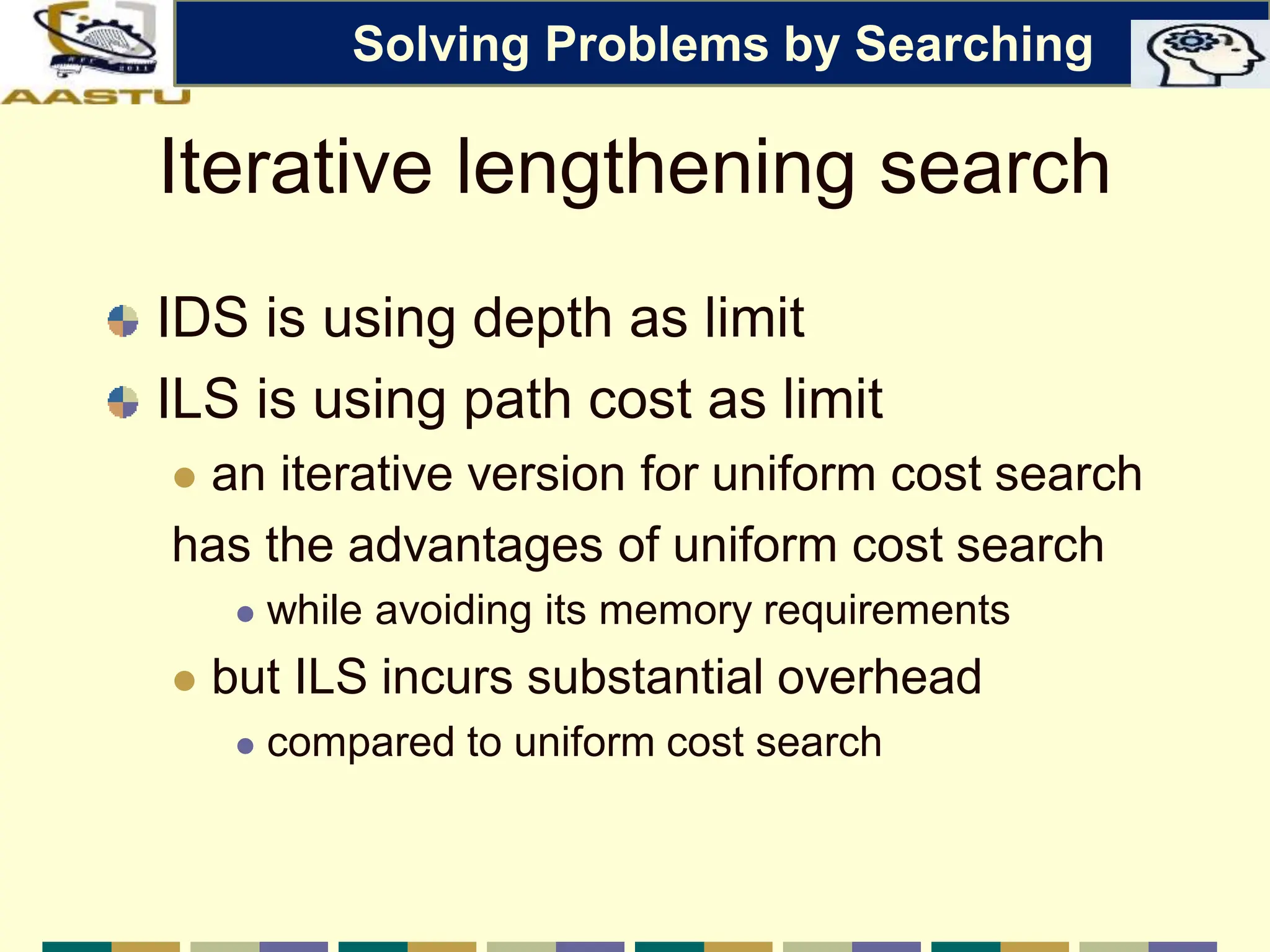 AASTU

Solving Problems by Searching

Iterative lengthening search

IDS is using depth as limit

ILS is using path cost as limit

an iterative version for uniform cost search

has the advantages of uniform cost search

while avoiding its memory requirements

but ILS incurs substantial overhead

compared to uniform cost search